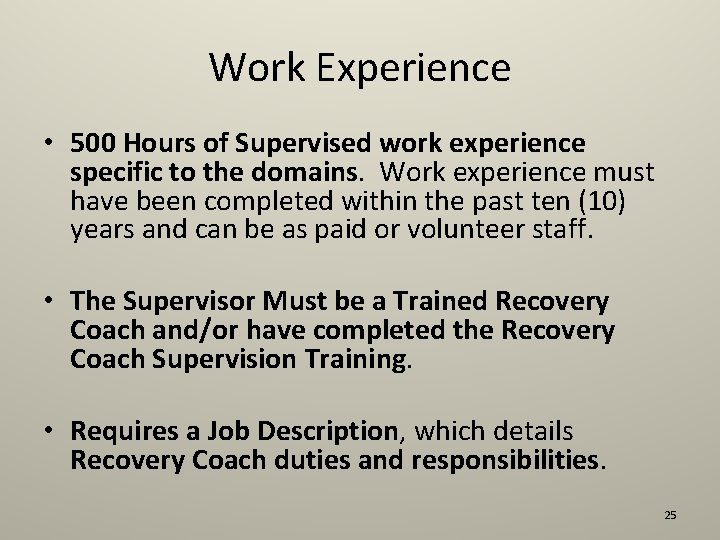 Work Experience

• 500 Hours of Supervised work experience specific to the domains. Work experience must have been completed within the past ten (10) years and can be as paid or volunteer staff.

• The Supervisor Must be a Trained Recovery Coach and/or have completed the Recovery Coach Supervision Training.

• Requires a Job Description, which details Recovery Coach duties and responsibilities.

25